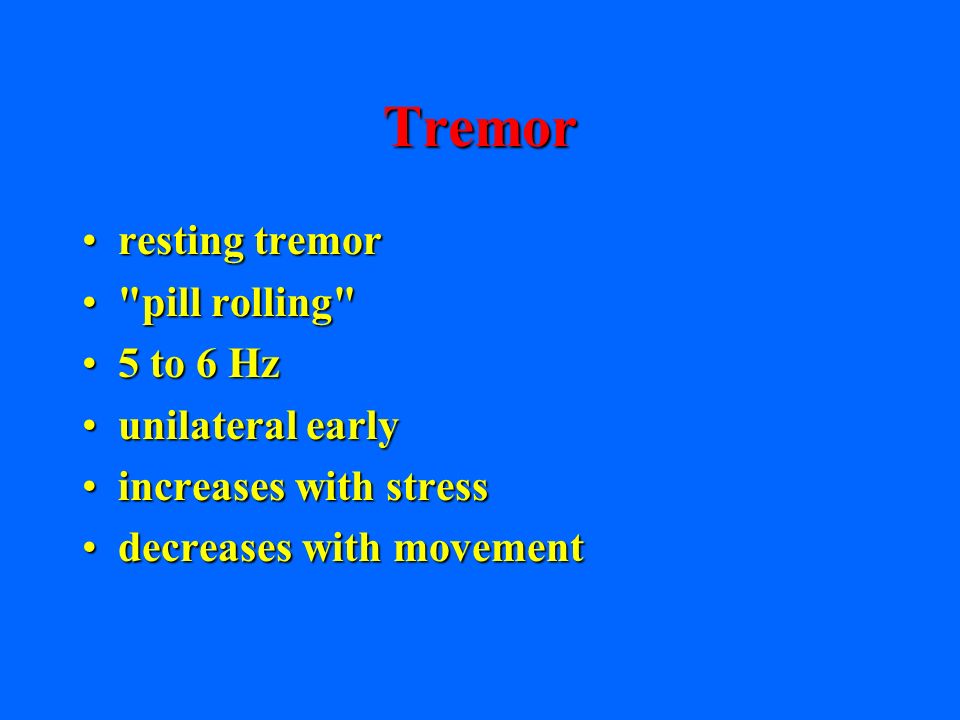 Tremor

• resting tremor
• "pill rolling"
• 5 to 6 Hz
• unilateral early
• increases with stress
• decreases with movement